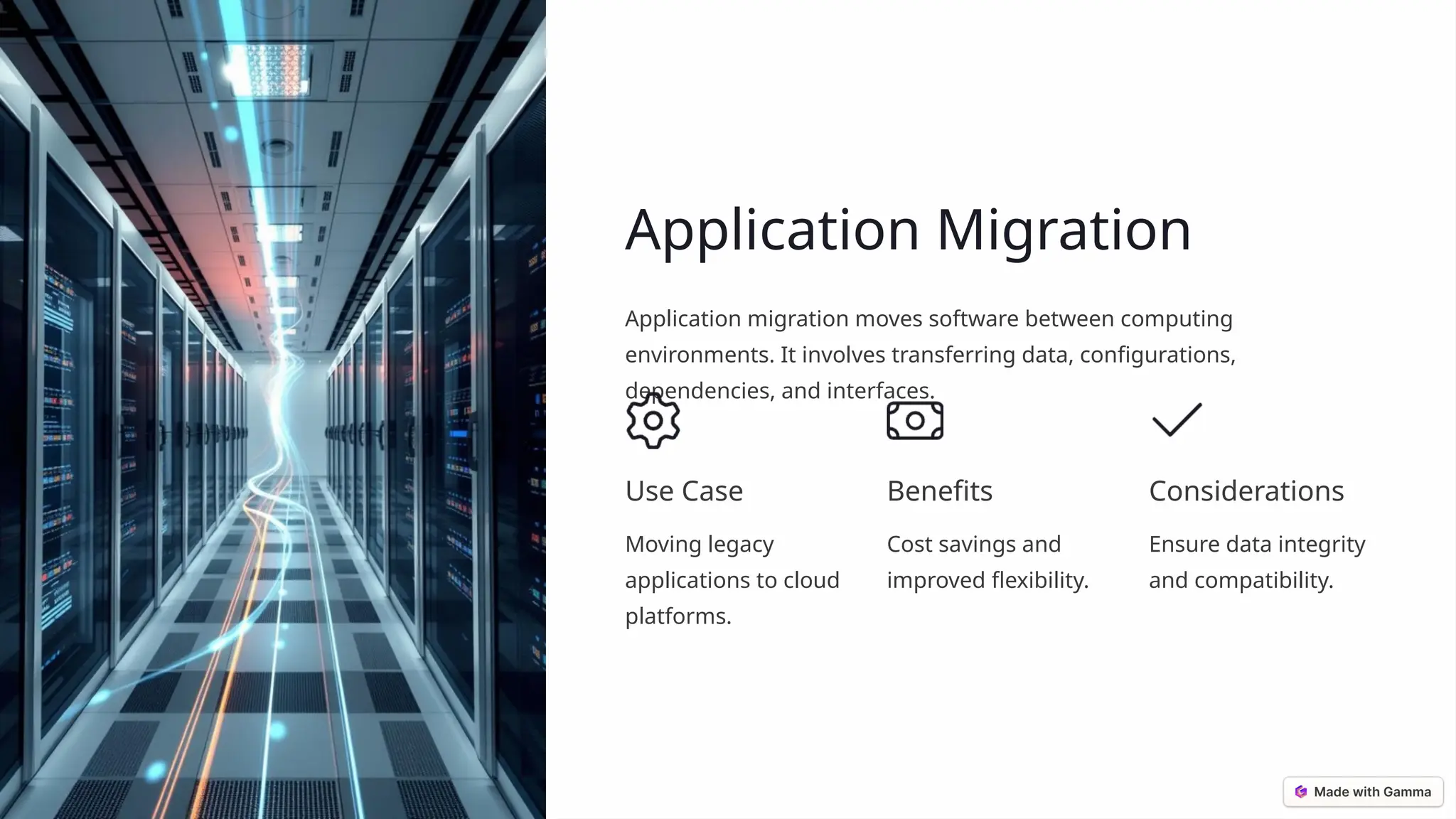 Application Migration

Application migration moves software between computing environments. It involves transferring data, configurations, dependencies, and interfaces.

Use Case

Moving legacy applications to cloud platforms.

Benefits

Cost savings and improved flexibility.

Considerations

Ensure data integrity and compatibility.

Made with Gamma